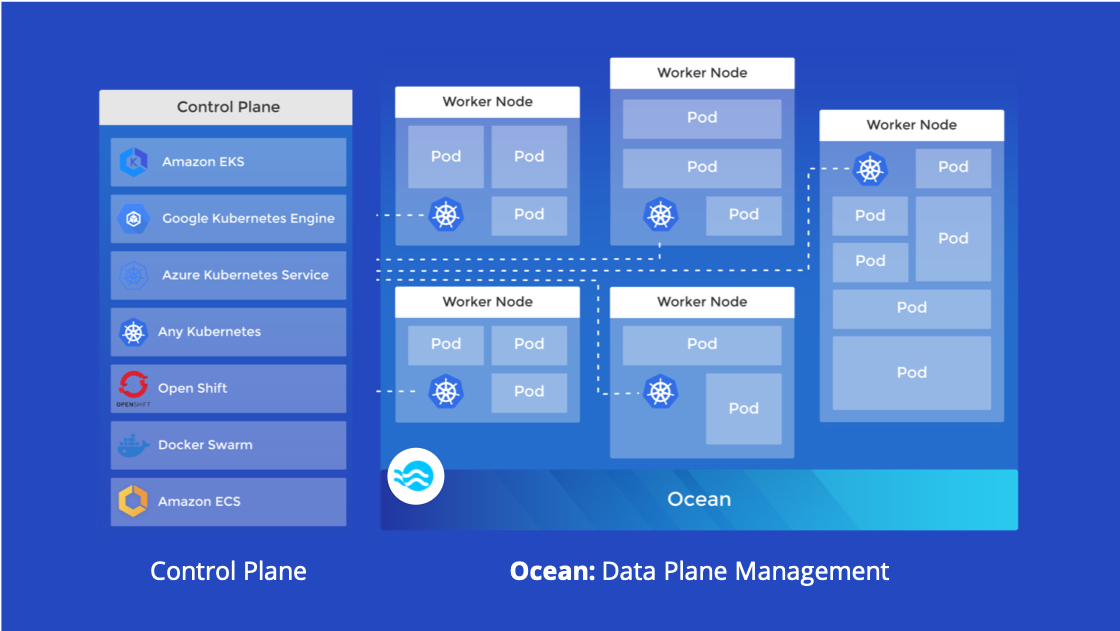 Control Plane

Amazon EKS

Google Kubernetes Engine

Azure Kubernetes Service

Any Kubernetes

Open Shift

OPENSHIFT

Docker Swarm

Amazon ECS

Worker Node

Pod

Pod

Pod

Worker Node

Pod

Pod

Pod

Worker Node

Pod

Pod

Pod

Pod

Pod

Pod

Worker Node

Pod

Pod

Pod

Worker Node

Pod

Pod

Ocean

Control Plane

**Ocean:** Data Plane Management